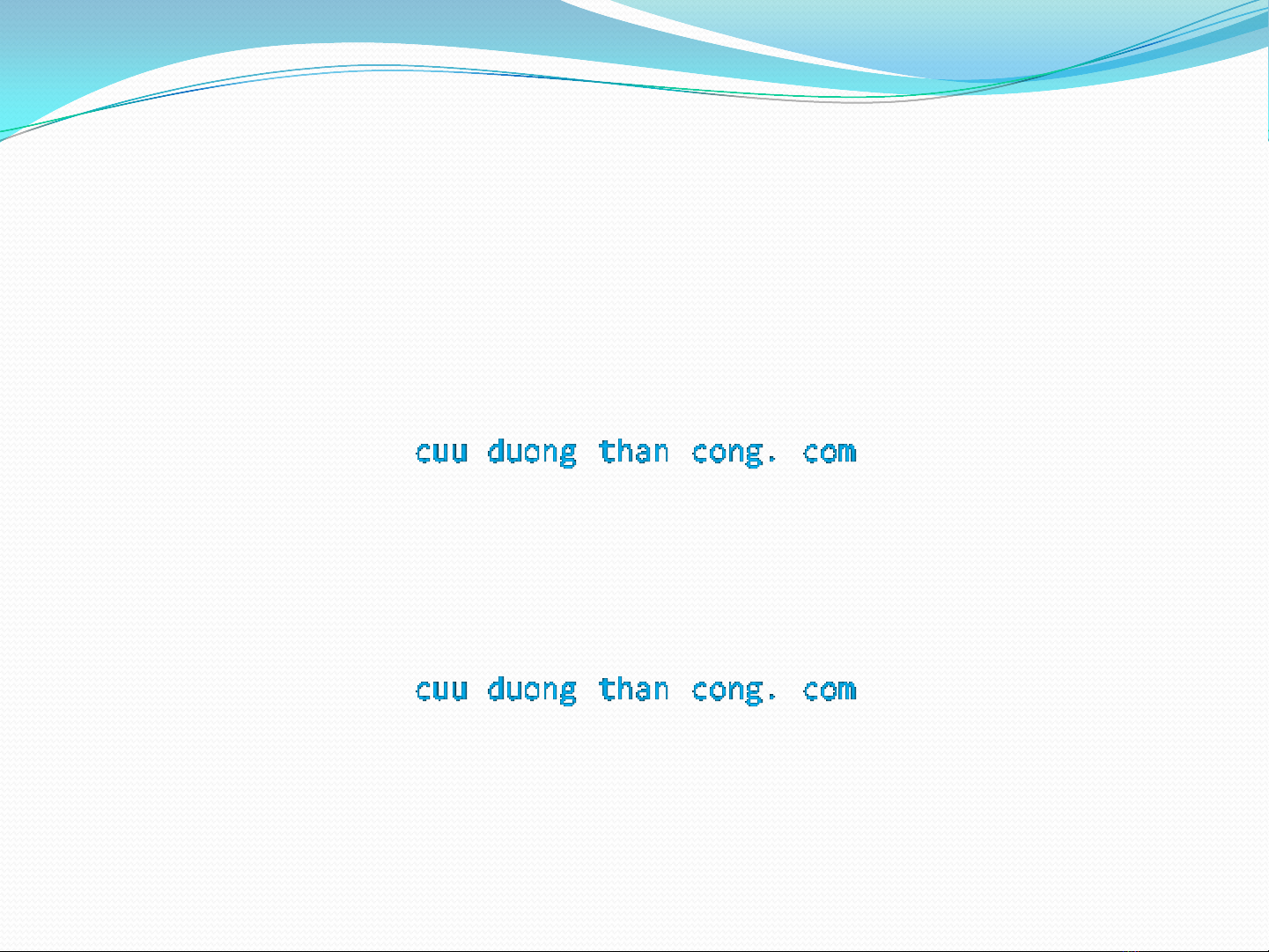 cuu duong than cong. com

cuu duong than cong. com